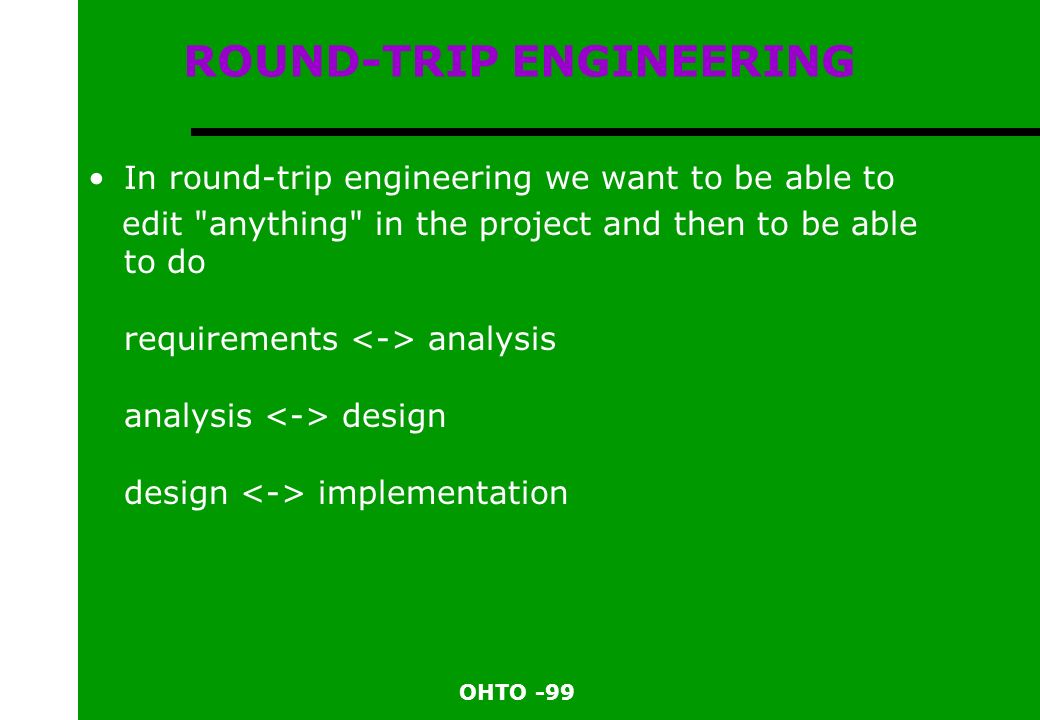 ROUND-TRIP ENGINEERING

• In round-trip engineering we want to be able to edit "anything" in the project and then to be able to do

requirements <-> analysis

analysis <-> design

design <-> implementation

OHTO -99